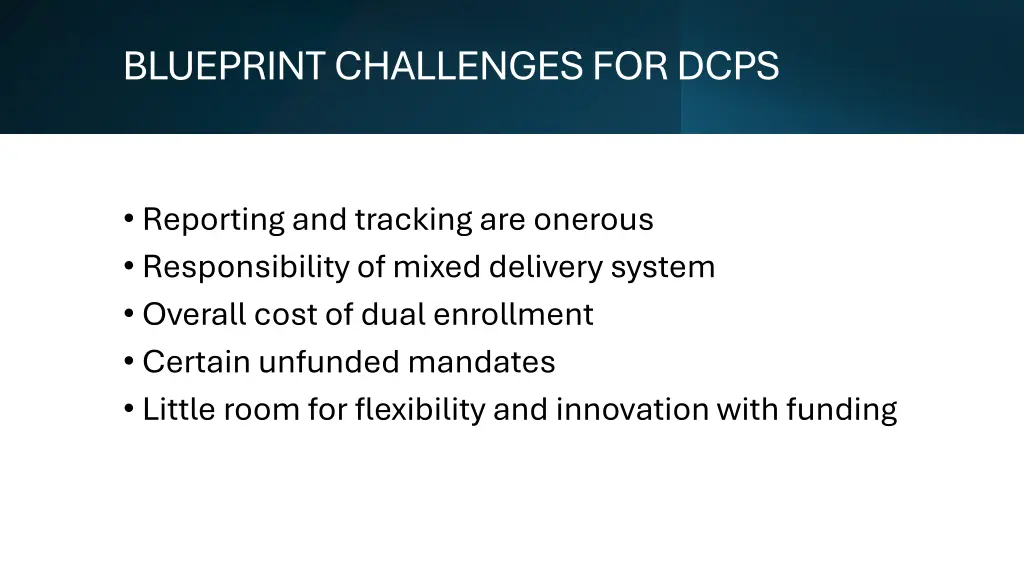 BLUEPRINT CHALLENGES FOR DCPS

• Reporting and tracking are onerous
• Responsibility of mixed delivery system
• Overall cost of dual enrollment
• Certain unfunded mandates
• Little room for flexibility and innovation with funding